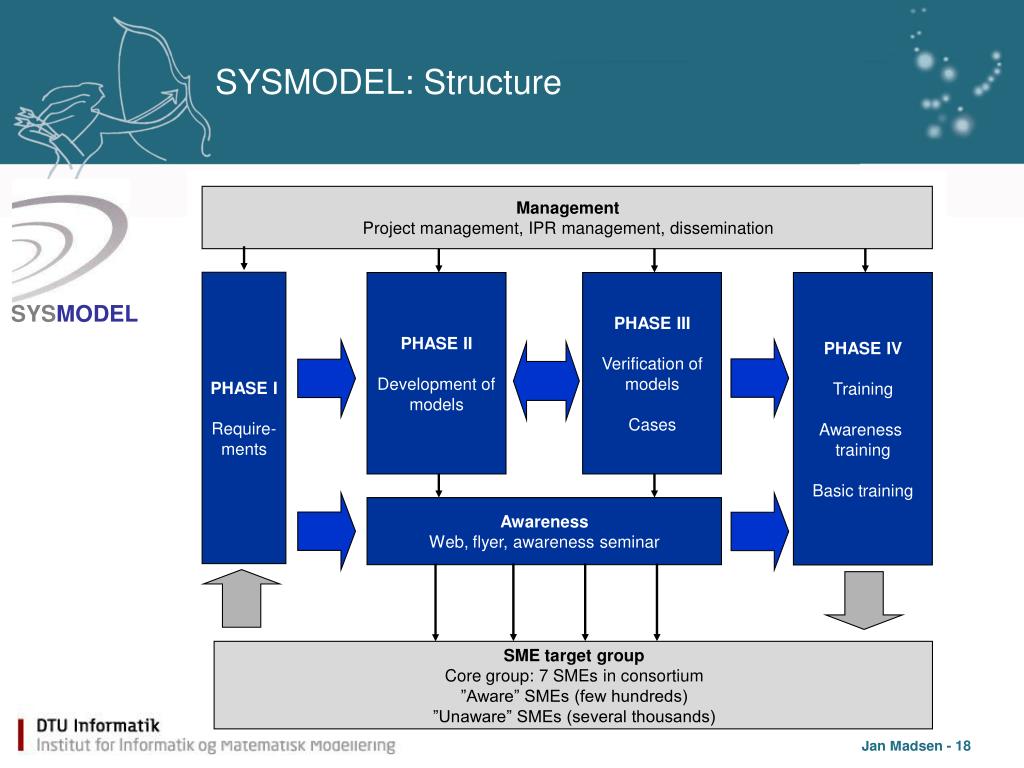 SYSMODEL: Structure

SYSMODEL

Management
Project management, IPR management, dissemination

PHASE I

Requirements

PHASE II

Development of models

PHASE III

Verification of models

Cases

PHASE IV

Training

Awareness training

Basic training

Awareness
Web, flyer, awareness seminar

SME target group
Core group: 7 SMEs in consortium
”Aware” SMEs (few hundreds)
”Unaware” SMEs (several thousands)

DTU Informatik
Institut for Informatik og Matematisk Modellering

Jan Madsen - 18